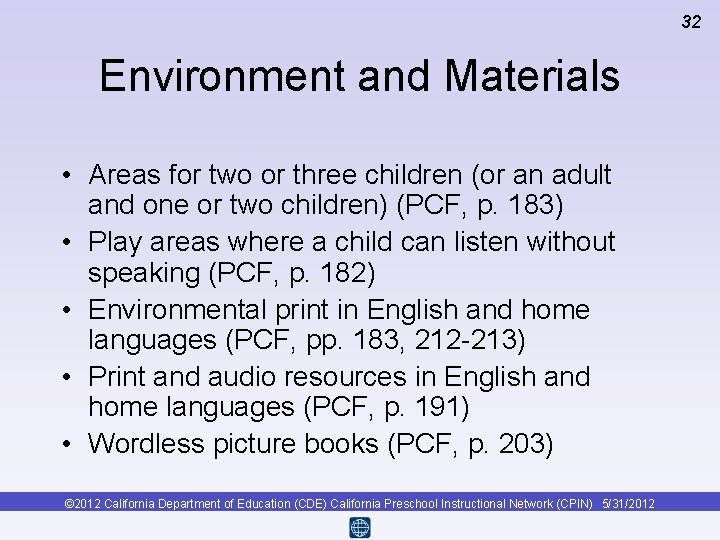 32

Environment and Materials

• Areas for two or three children (or an adult and one or two children) (PCF, p. 183)
• Play areas where a child can listen without speaking (PCF, p. 182)
• Environmental print in English and home languages (PCF, pp. 183, 212-213)
• Print and audio resources in English and home languages (PCF, p. 191)
• Wordless picture books (PCF, p. 203)

©2012 California Department of Education (CDE) California Preschool Instructional Network (CPIN) 5/31/2012